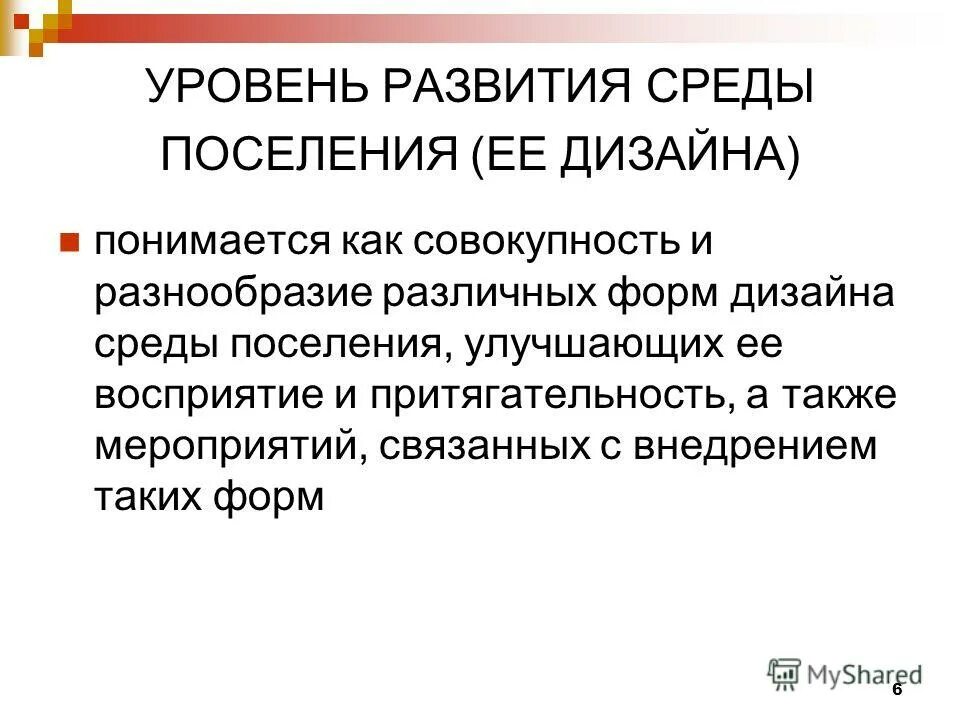 УРОВЕНЬ РАЗВИТИЯ СРЕДЫ ПОСЕЛЕНИЯ (ЕЕ ДИЗАЙНА)

понимается как совокупность и разнообразие различных форм дизайна среды поселения, улучшающих ее восприятие и притягательность, а также мероприятий, связанных с внедрением таких форм

MyShared

6